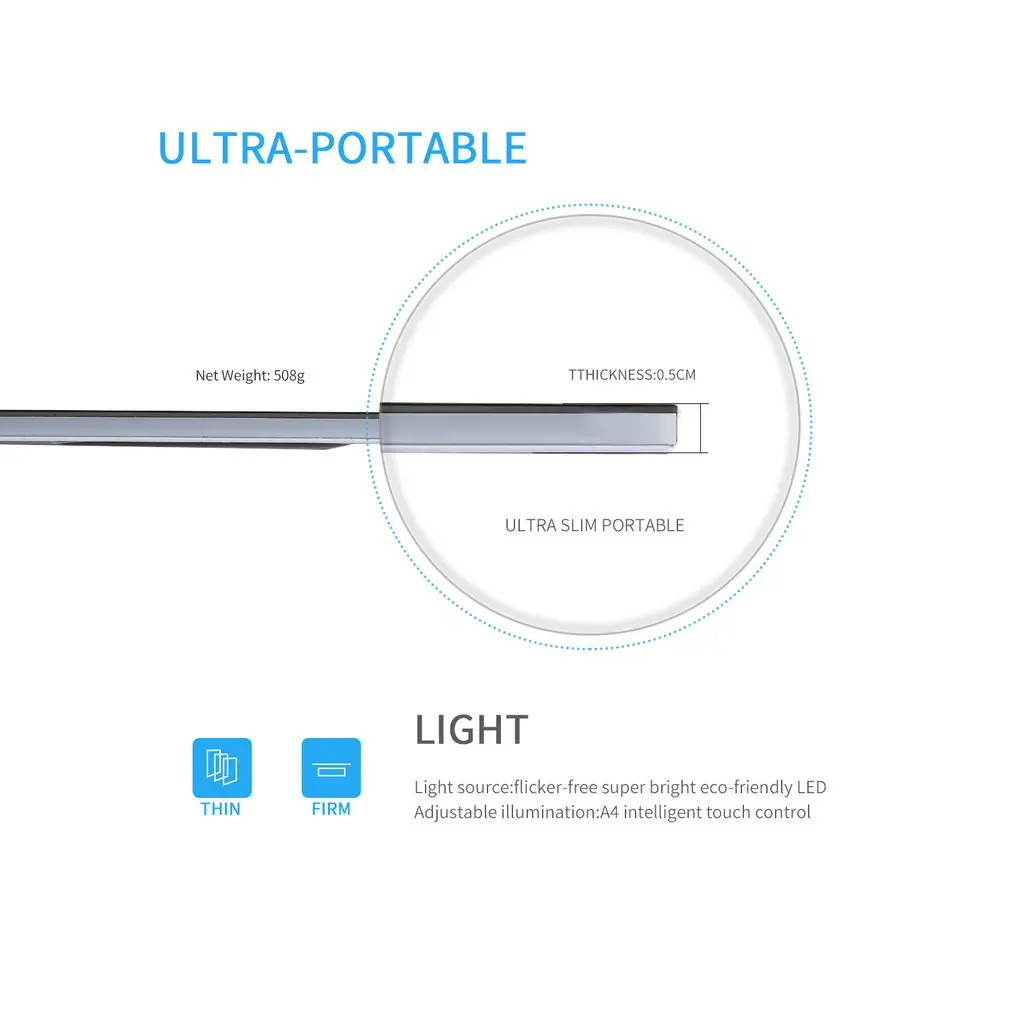 ULTRA-PORTABLE

Net Weight: 508g

TTHICKNESS:0.5CM

ULTRA SLIM PORTABLE

THIN

FIRM

LIGHT

Light source:flicker-free super bright eco-friendly LED
Adjustable illumination:A4 intelligent touch control